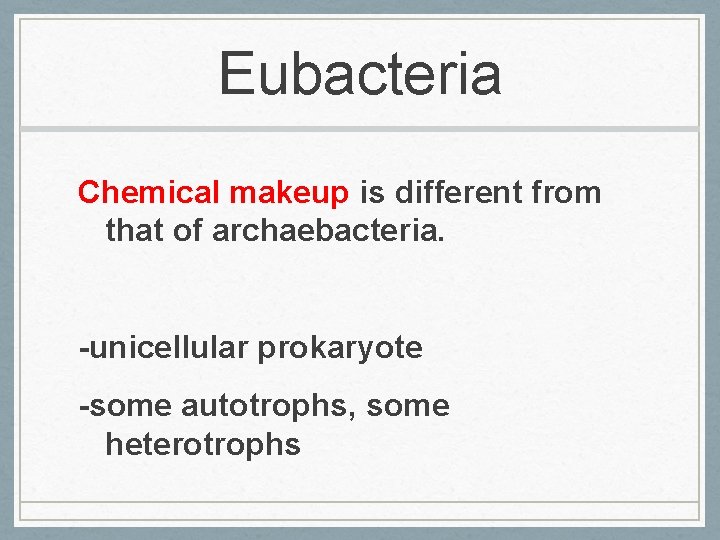 Eubacteria

Chemical makeup is different from that of archaebacteria.

-unicellular prokaryote

-some autotrophs, some heterotrophs